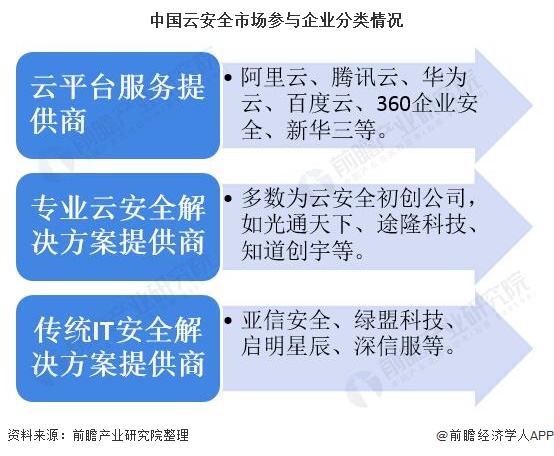 中国云安全市场参与企业分类情况

云平台服务提供商

• 阿里云、腾讯云、华为云、百度云、360企业安全、新华三等。

专业云安全解决方案提供商

• 多数为云安全初创公司，如光通天下、途隆科技、知道创宇等。

传统IT安全解决方案提供商

• 亚信安全、绿盟科技、启明星辰、深信服等。

前瞻产业研究院

资料来源：前瞻产业研究院整理

@前瞻经济学人APP